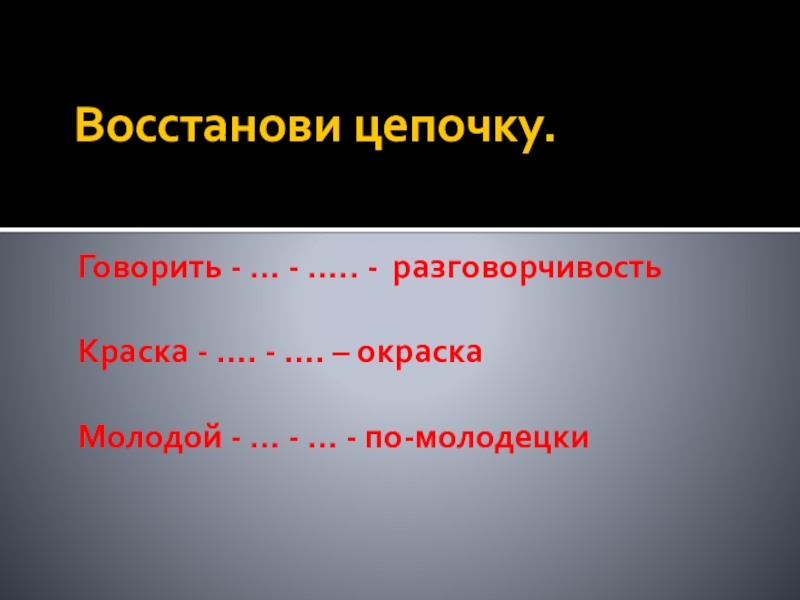 Восстанови цепочку.

Говорить - … - ….. - разговорчивость

Краска - …. - …. – окраска

Молодой - … - … - по-молодецки